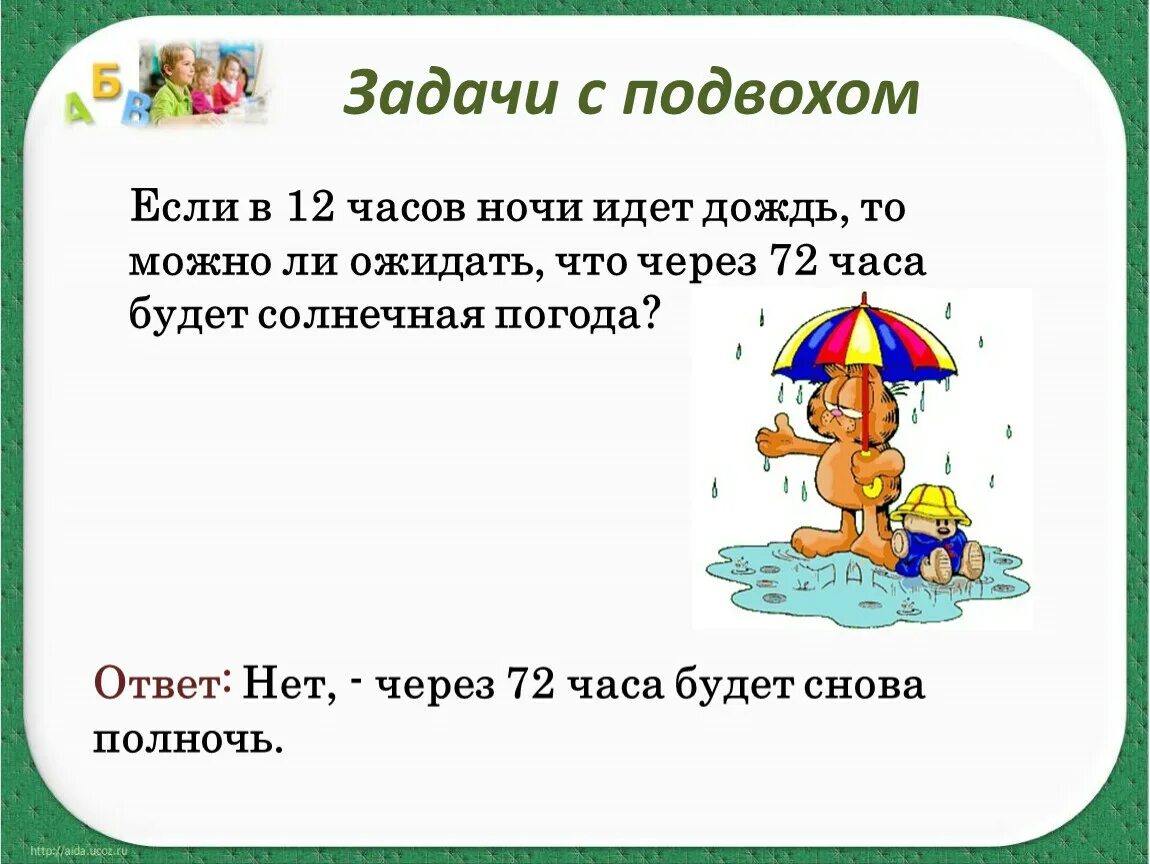 А Б В

Задачи с подвохом

Если в 12 часов ночи идет дождь, то можно ли ожидать, что через 72 часа будет солнечная погода?

Ответ: Нет, - через 72 часа будет снова полночь.

http://aida.ucoz.ru